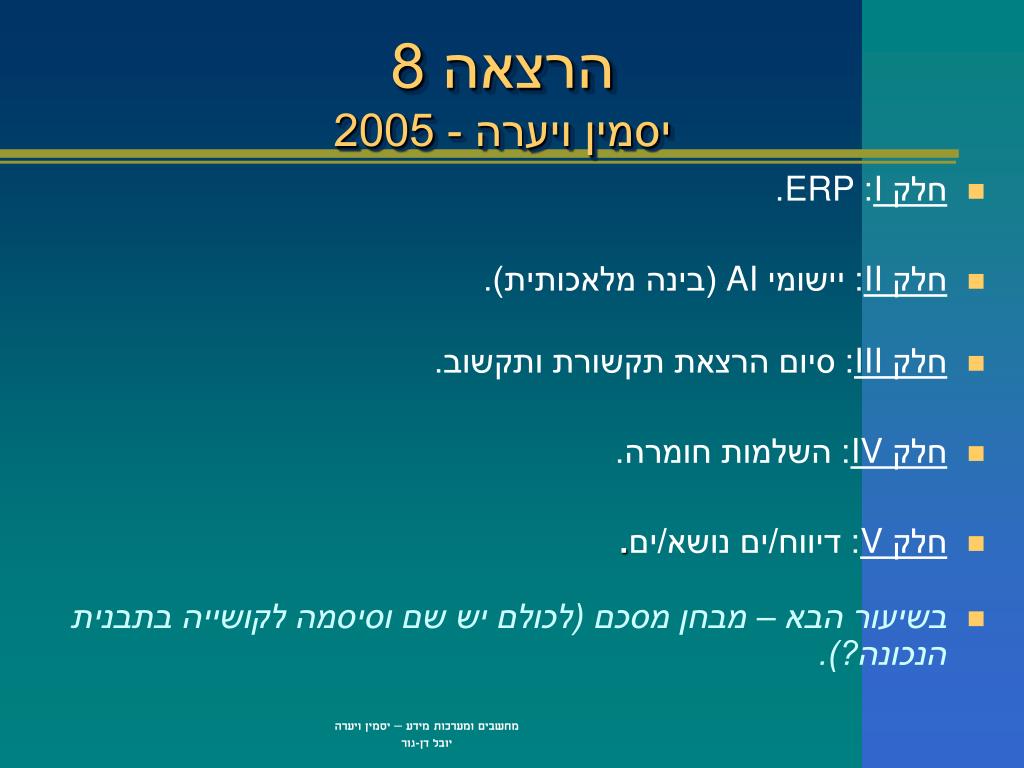 הרצאה 8
יסמין ויערה - 2005

חלק I: ERP.

חלק II: יישומי AI (בינה מלאכותית).

חלק III: סיום הרצאת תקשורת ותקשוב.

חלק IV: השלמות חומרה.

חלק V: דיווח/ים נושא/ים.

בשיעור הבא – מבחן מסכם (לכולם יש שם וסיסמה לקושייה בתבנית הנכונה?).

מחשבים ומערכות מידע – יסמין ויערה
יובל דן-גור